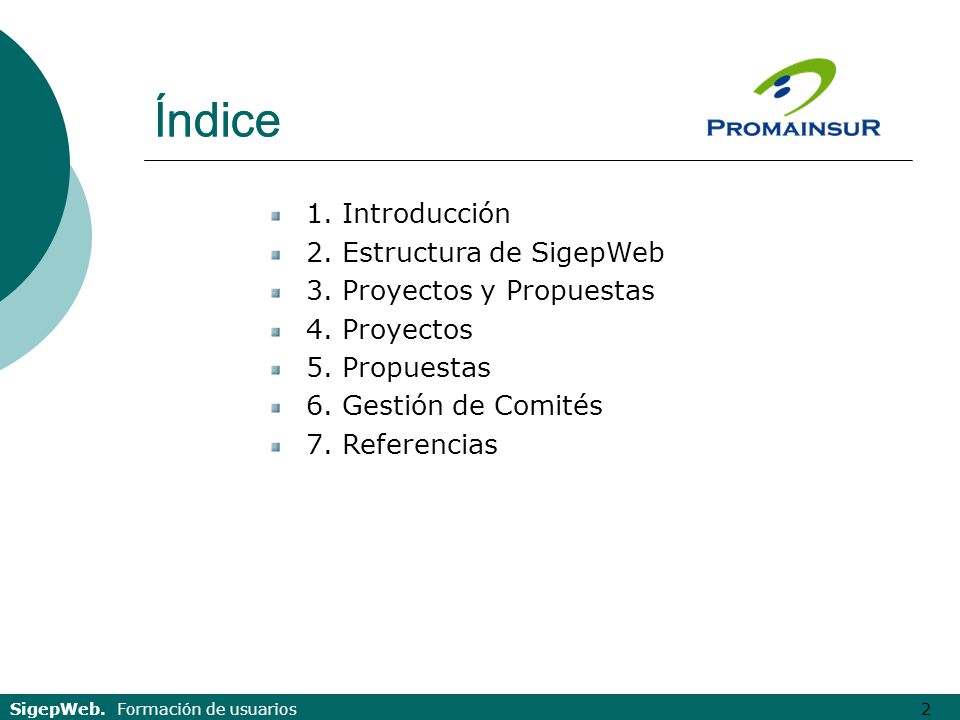 Índice

PROMAINSUR

1. Introducción
2. Estructura de SigepWeb
3. Proyectos y Propuestas
4. Proyectos
5. Propuestas
6. Gestión de Comités
7. Referencias

SigepWeb. Formación de usuarios

2